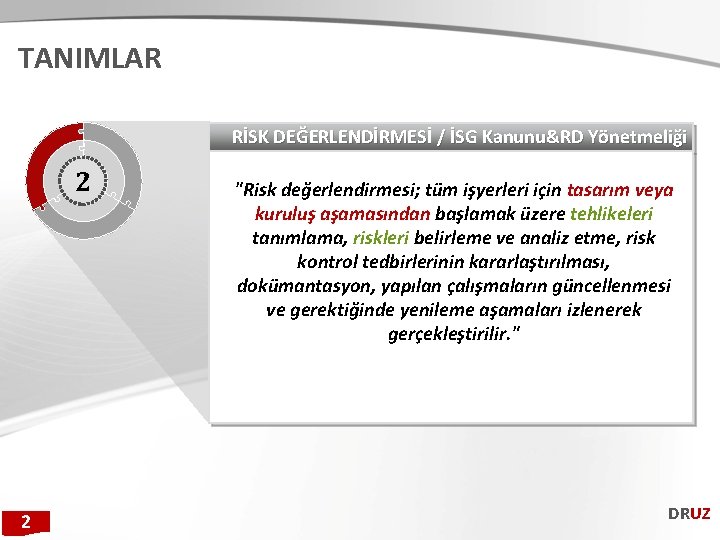 TANIMLAR

2

RİSK DEĞERLENDİRMESİ / İSG Kanunu&RD Yönetmeliği

"Risk değerlendirmesi; tüm işyerleri için tasarım veya kuruluş aşamasından başlamak üzere tehlikeleri tanımlama, riskleri belirleme ve analiz etme, risk kontrol tedbirlerinin kararlaştırılması, dokümantasyon, yapılan çalışmaların güncellenmesi ve gerektiğinde yenileme aşamaları izlenerek gerçekleştirilir."

2

DRUZ